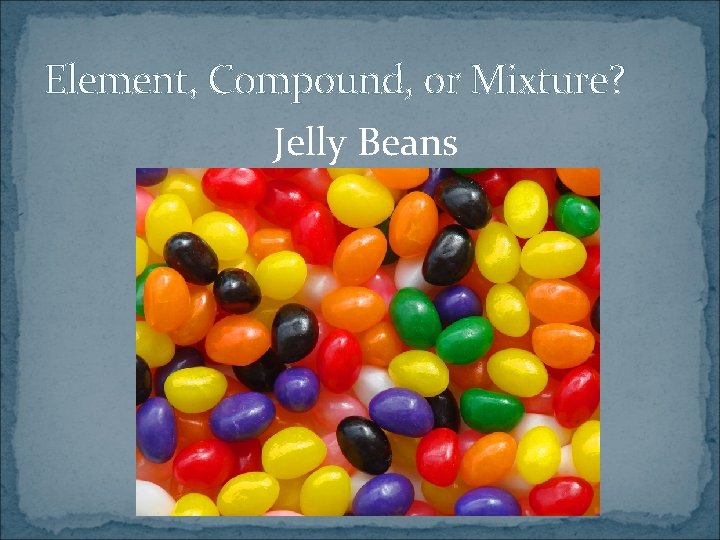 Element, Compound, or Mixture?

Jelly Beans